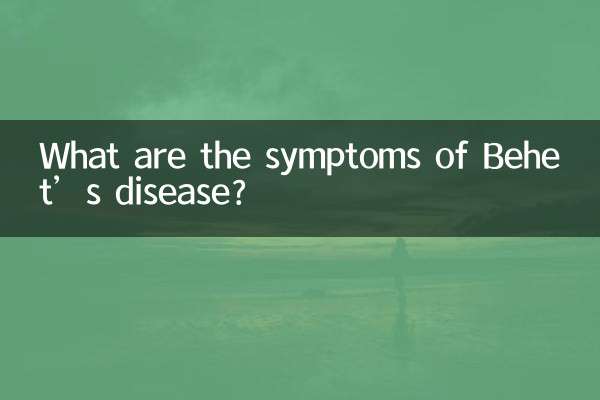 What are the symptoms of Behet’s disease?